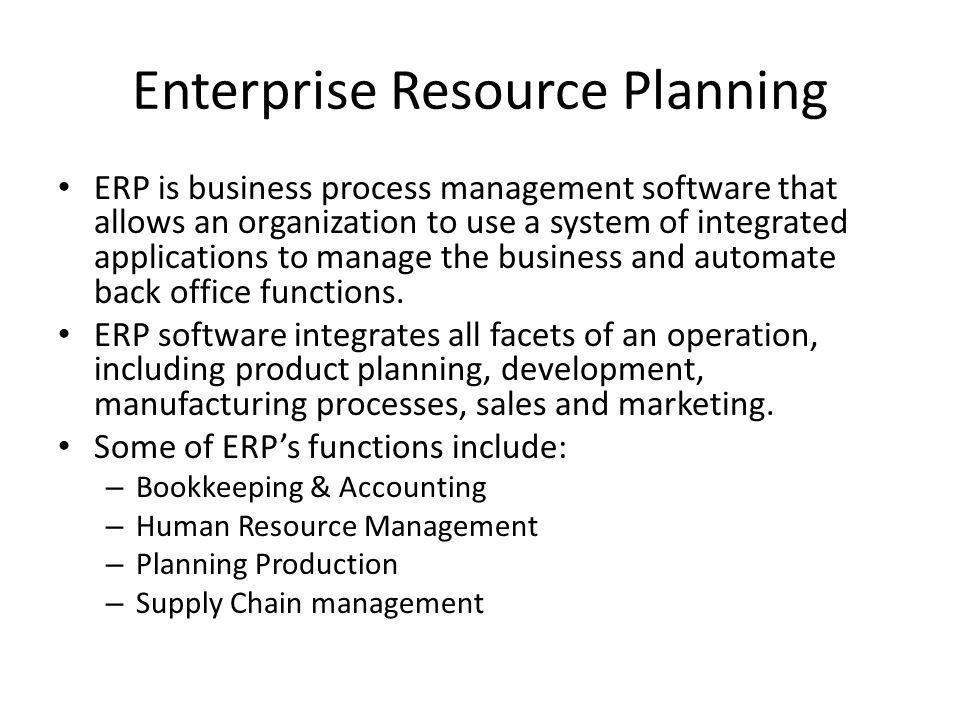 Enterprise Resource Planning

• ERP is business process management software that allows an organization to use a system of integrated applications to manage the business and automate back office functions.
• ERP software integrates all facets of an operation, including product planning, development, manufacturing processes, sales and marketing.
• Some of ERP's functions include:
– Bookkeeping & Accounting
– Human Resource Management
– Planning Production
– Supply Chain management